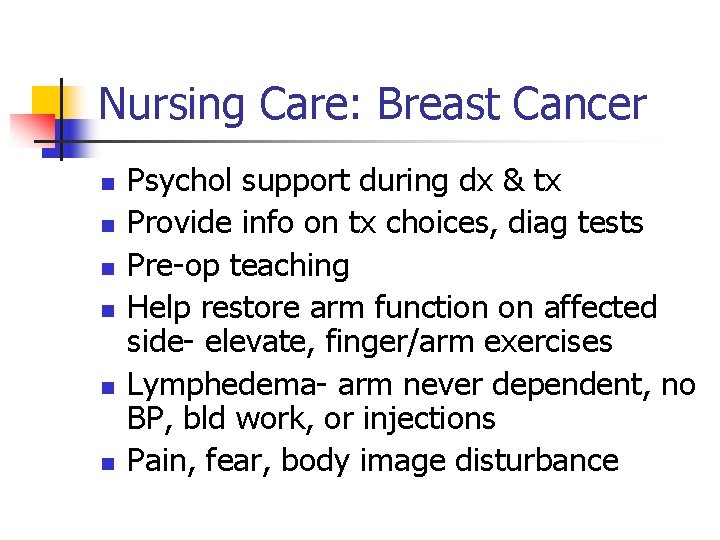 Nursing Care: Breast Cancer

- Psychol support during dx & tx
- Provide info on tx choices, diag tests
- Pre-op teaching
- Help restore arm function on affected side- elevate, finger/arm exercises
- Lymphedema- arm never dependent, no BP, bld work, or injections
- Pain, fear, body image disturbance